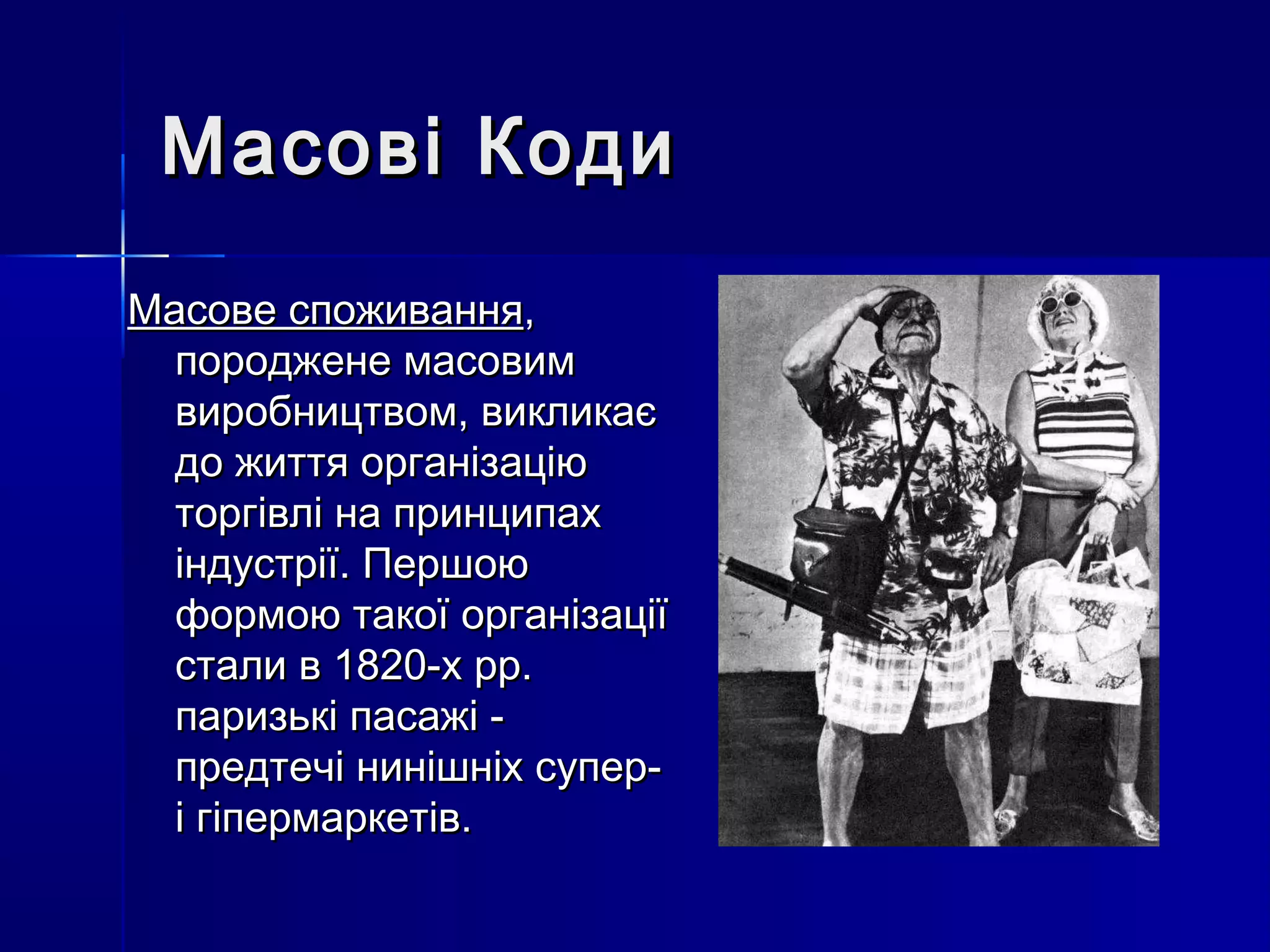 Масові Коди

Масове споживання, породжене масовим виробництвом, викликає до життя організацію торгівлі на принципах індустрії. Першою формою такої організації стали в 1820-х рр. паризькі пасажі - предтечі нинішніх супер- і гіпермаркетів.